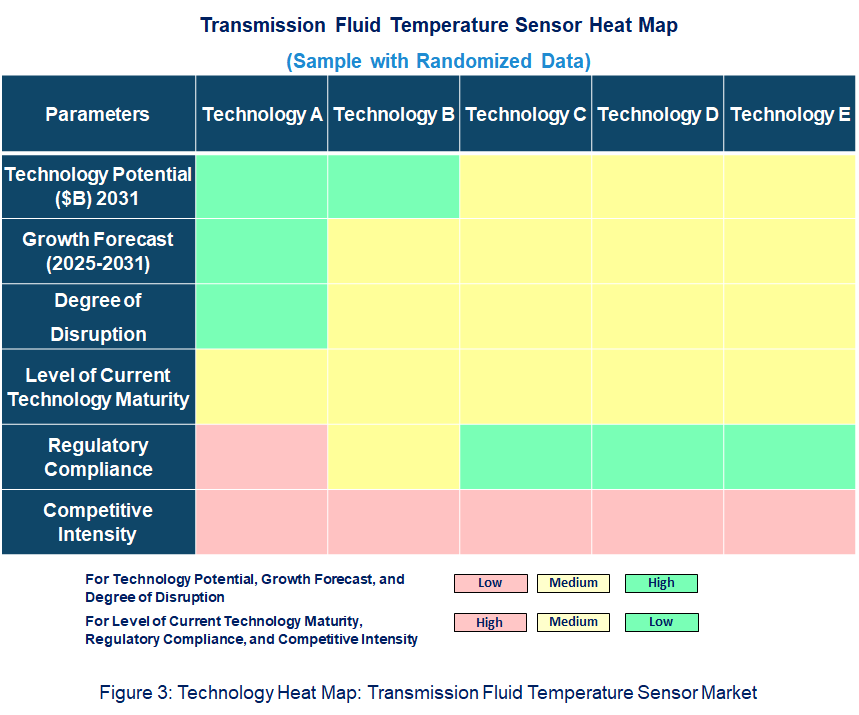 Transmission Fluid Temperature Sensor Heat Map

(Sample with Randomized Data)

| Parameters | Technology A | Technology B | Technology C | Technology D | Technology E |
|---|---|---|---|---|---|
| Technology Potential ($B) 2031 | | | | | |
| Growth Forecast (2025-2031) | | | | | |
| Degree of Disruption | | | | | |
| Level of Current Technology Maturity | | | | | |
| Regulatory Compliance | | | | | |
| Competitive Intensity | | | | | |

For Technology Potential, Growth Forecast, and Degree of Disruption

Low Medium High

For Level of Current Technology Maturity, Regulatory Compliance, and Competitive Intensity

High Medium Low

Figure 3: Technology Heat Map: Transmission Fluid Temperature Sensor Market